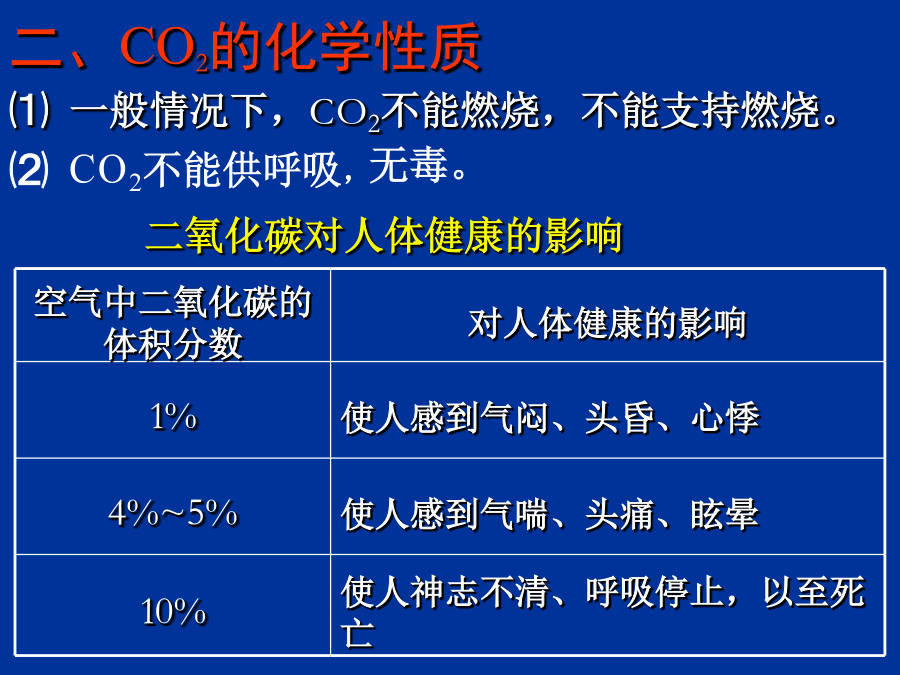 二、$CO_2$的化学性质

⑴ 一般情况下，$CO_2$不能燃烧，不能支持燃烧。

⑵ $CO_2$不能供呼吸，无毒。

二氧化碳对人体健康的影响

| 空气中二氧化碳的体积分数 | 对人体健康的影响 |
|---|---|
| 1% | 使人感到气闷、头昏、心悸 |
| 4%～5% | 使人感到气喘、头痛、眩晕 |
| 10% | 使人神志不清、呼吸停止，以至死亡 |